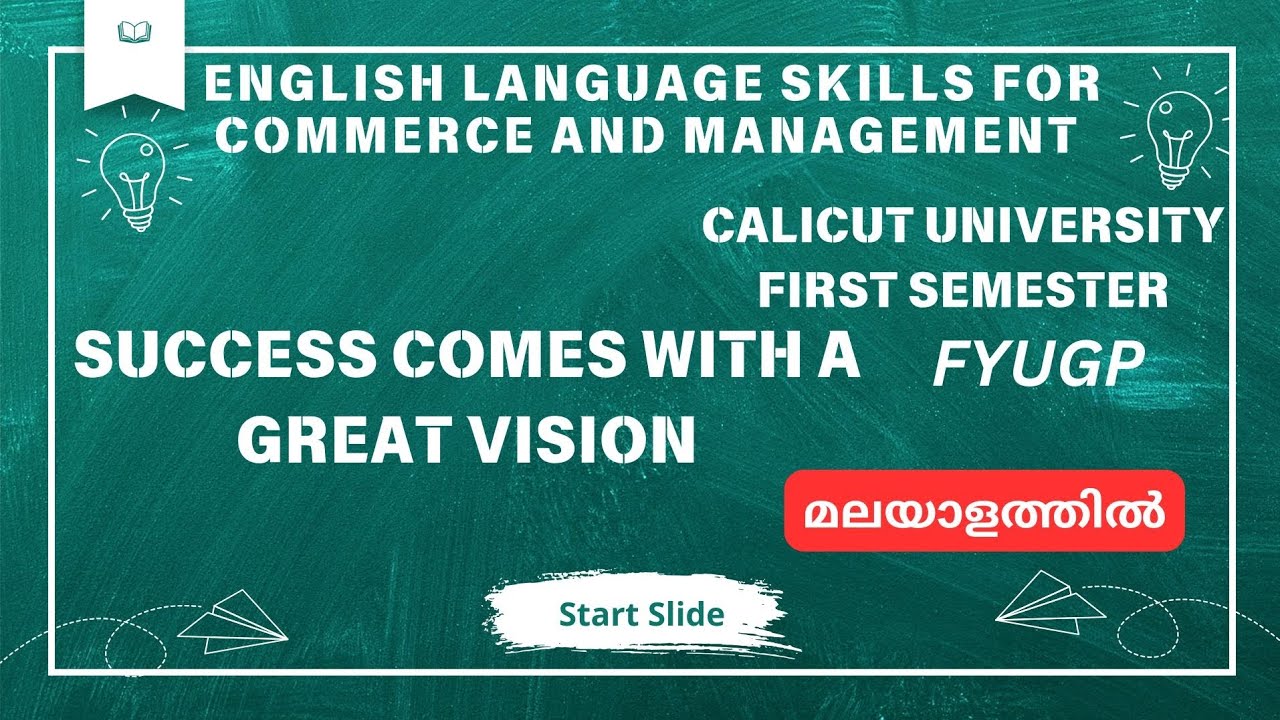 ENGLISH LANGUAGE SKILLS FOR COMMERCE AND MANAGEMENT

CALICUT UNIVERSITY
FIRST SEMESTER
FYUGP

SUCCESS COMES WITH A GREAT VISION

മലയാളത്തിൽ

Start Slide